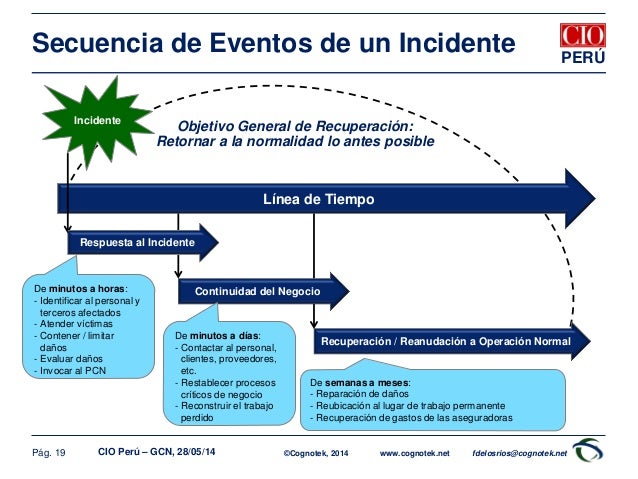 Secuencia de Eventos de un Incidente

CIO PERÚ

Incidente

Objetivo General de Recuperación: Retornar a la normalidad lo antes posible

Línea de Tiempo

Respuesta al Incidente

De minutos a horas:
- Identificar al personal y terceros afectados
- Atender víctimas
- Contener / limitar daños
- Evaluar daños
- Invocar al PCN

Continuidad del Negocio

De minutos a días:
- Contactar al personal, clientes, proveedores, etc.
- Restablecer procesos críticos de negocio
- Reconstruir el trabajo perdido

Recuperación / Reanudación a Operación Normal

De semanas a meses:
- Reparación de daños
- Reubicación al lugar de trabajo permanente
- Recuperación de gastos de las aseguradoras

Pág. 19 CIO Perú – GCN, 28/05/14 ©Cognotek, 2014 www.cognotek.net fdelosrios@cognotek.net